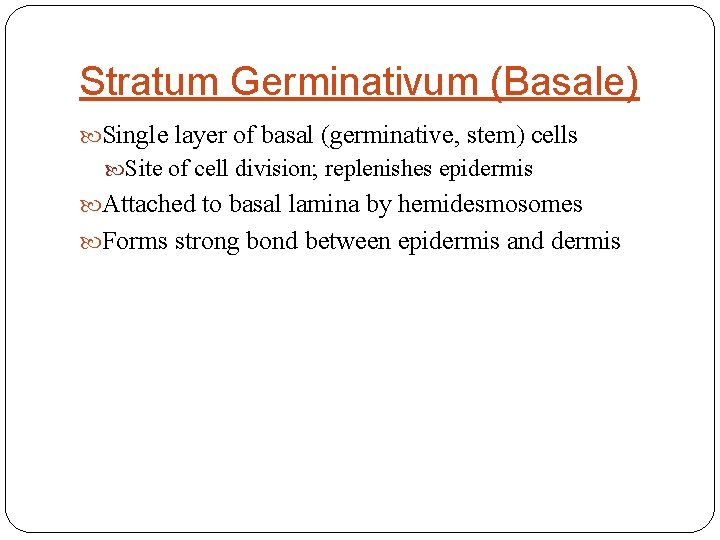 Stratum Germinativum (Basale)

Single layer of basal (germinative, stem) cells

Site of cell division; replenishes epidermis

Attached to basal lamina by hemidesmosomes

Forms strong bond between epidermis and dermis